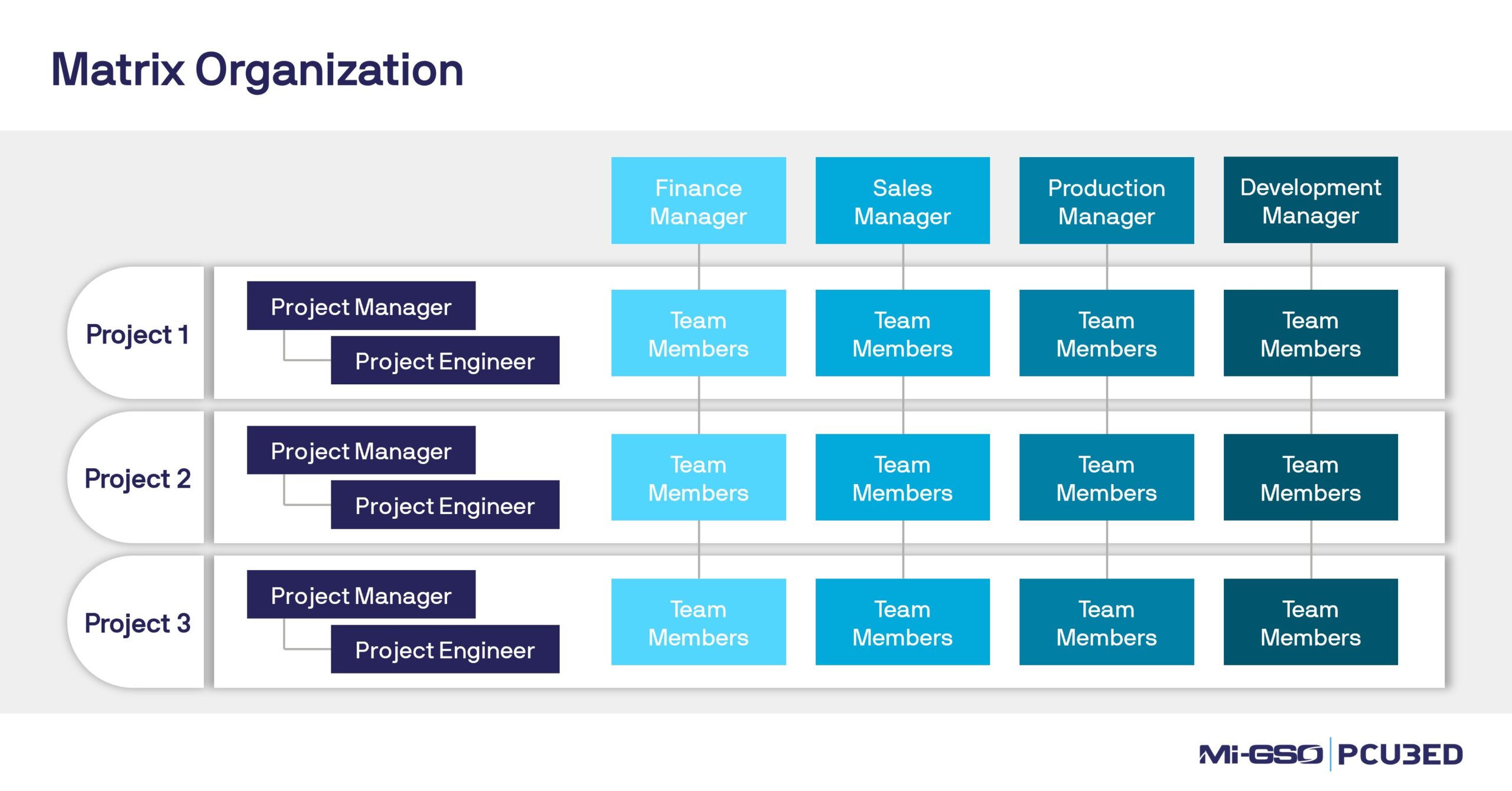 Matrix Organization

Finance Manager

Sales Manager

Production Manager

Development Manager

Project 1

Project Manager

Project Engineer

Team Members

Team Members

Team Members

Team Members

Project 2

Project Manager

Project Engineer

Team Members

Team Members

Team Members

Team Members

Project 3

Project Manager

Project Engineer

Team Members

Team Members

Team Members

Team Members

Mi-GSO | PCUBED